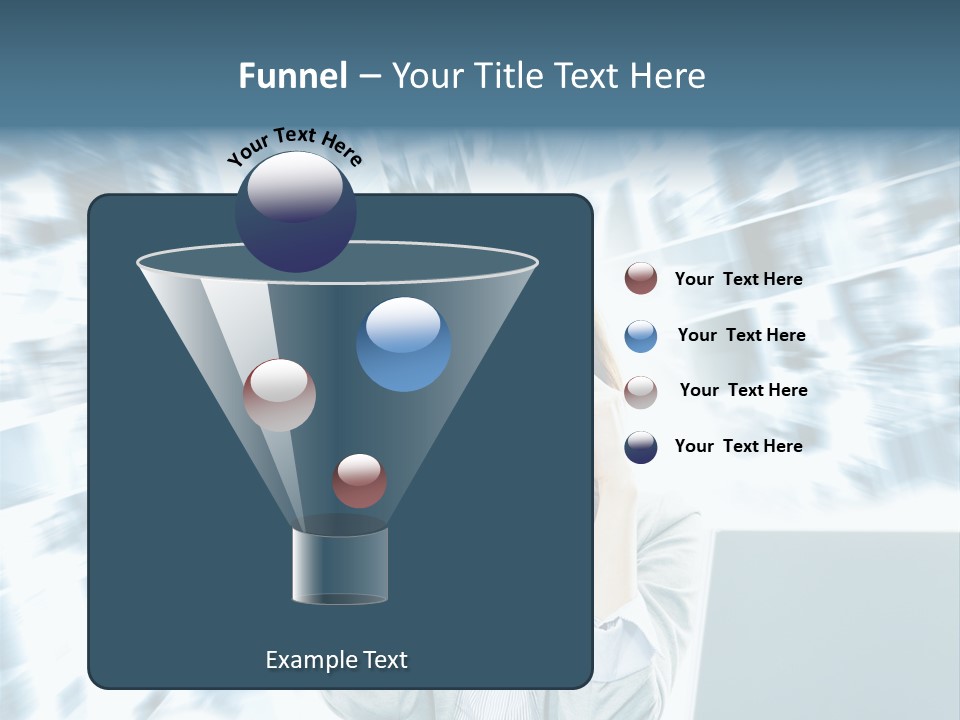 Funnel – Your Title Text Here

Your Text Here

Your Text Here

Your Text Here

Your Text Here

Your Text Here

Example Text